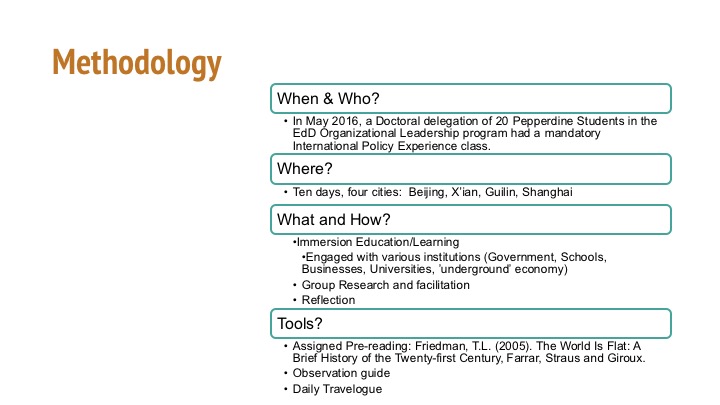 Methodology

When & Who?

• In May 2016, a Doctoral delegation of 20 Pepperdine Students in the EdD Organizational Leadership program had a mandatory International Policy Experience class.

Where?

• Ten days, four cities: Beijing, X'ian, Guilin, Shanghai

What and How?

•Immersion Education/Learning

•Engaged with various institutions (Government, Schools, Businesses, Universities, 'underground' economy)

• Group Research and facilitation

• Reflection

Tools?

• Assigned Pre-reading: Friedman, T.L. (2005). The World Is Flat: A Brief History of the Twenty-first Century, Farrar, Straus and Giroux.

• Observation guide

• Daily Travelogue